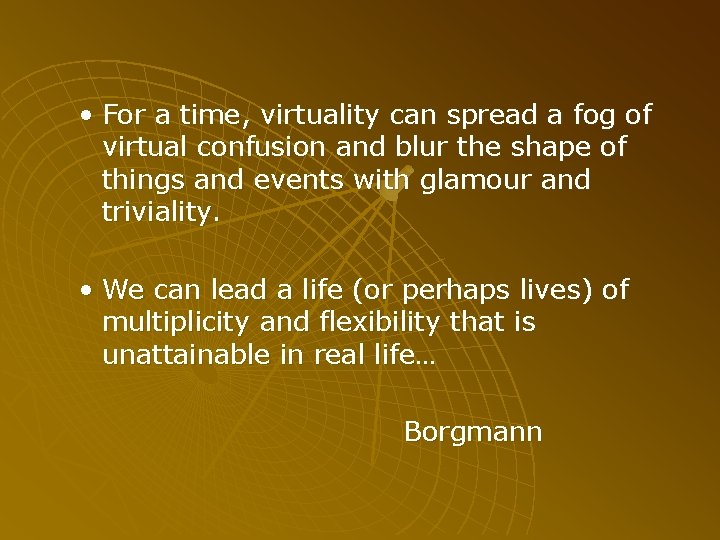 • For a time, virtuality can spread a fog of virtual confusion and blur the shape of things and events with glamour and triviality.

• We can lead a life (or perhaps lives) of multiplicity and flexibility that is unattainable in real life…

Borgmann